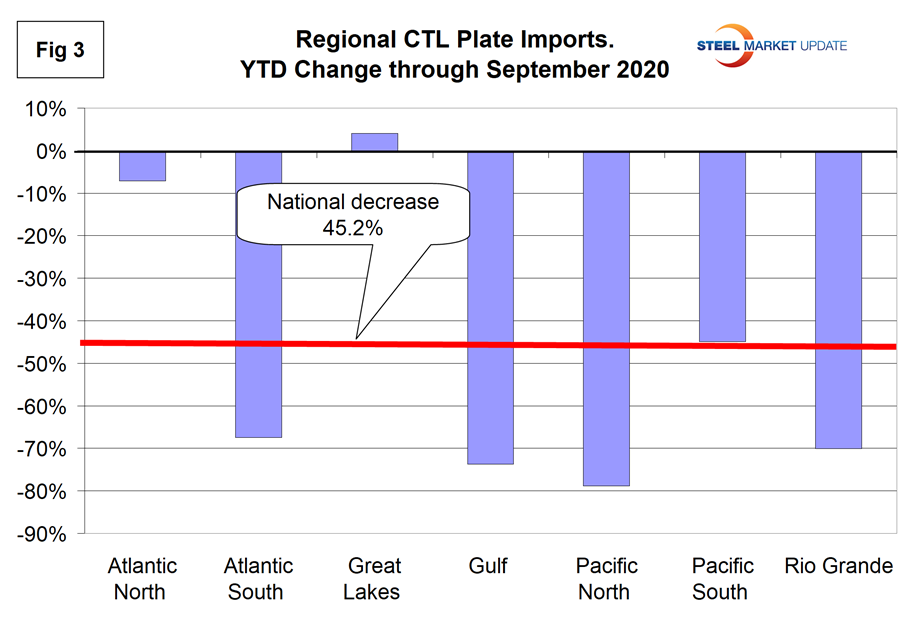 Fig 3

Regional CTL Plate Imports.
YTD Change through September 2020

STEEL MARKET UPDATE

10%
0%
-10%
-20%
-30%
-40%
-50%
-60%
-70%
-80%
-90%

National decrease
45.2%

Atlantic North
Atlantic South
Great Lakes
Gulf
Pacific North
Pacific South
Rio Grande